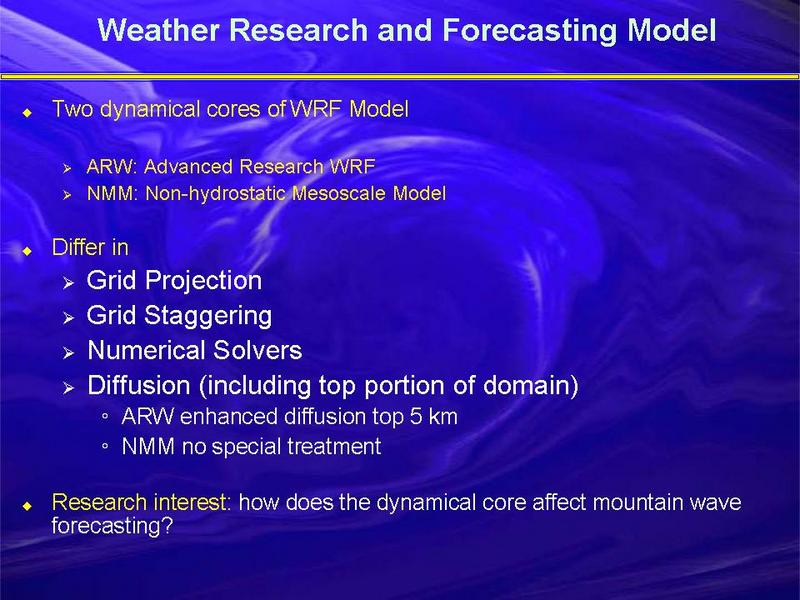 Weather Research and Forecasting Model

Two dynamical cores of WRF Model

ARW: Advanced Research WRF
NMM: Non-hydrostatic Mesoscale Model

Differ in
Grid Projection
Grid Staggering
Numerical Solvers
Diffusion (including top portion of domain)
ARW enhanced diffusion top 5 km
NMM no special treatment

Research interest: how does the dynamical core affect mountain wave forecasting?